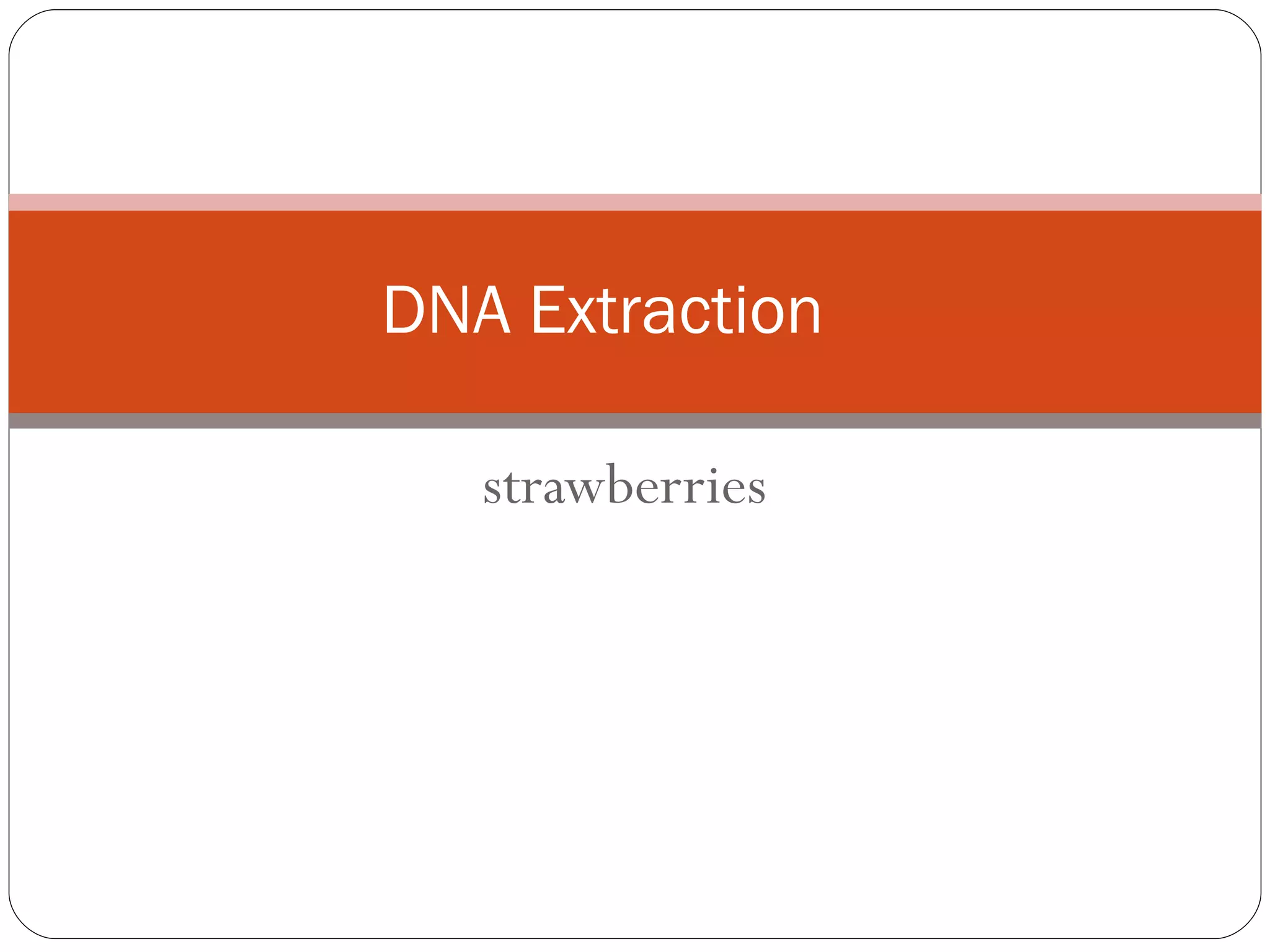 DNA Extraction

strawberries